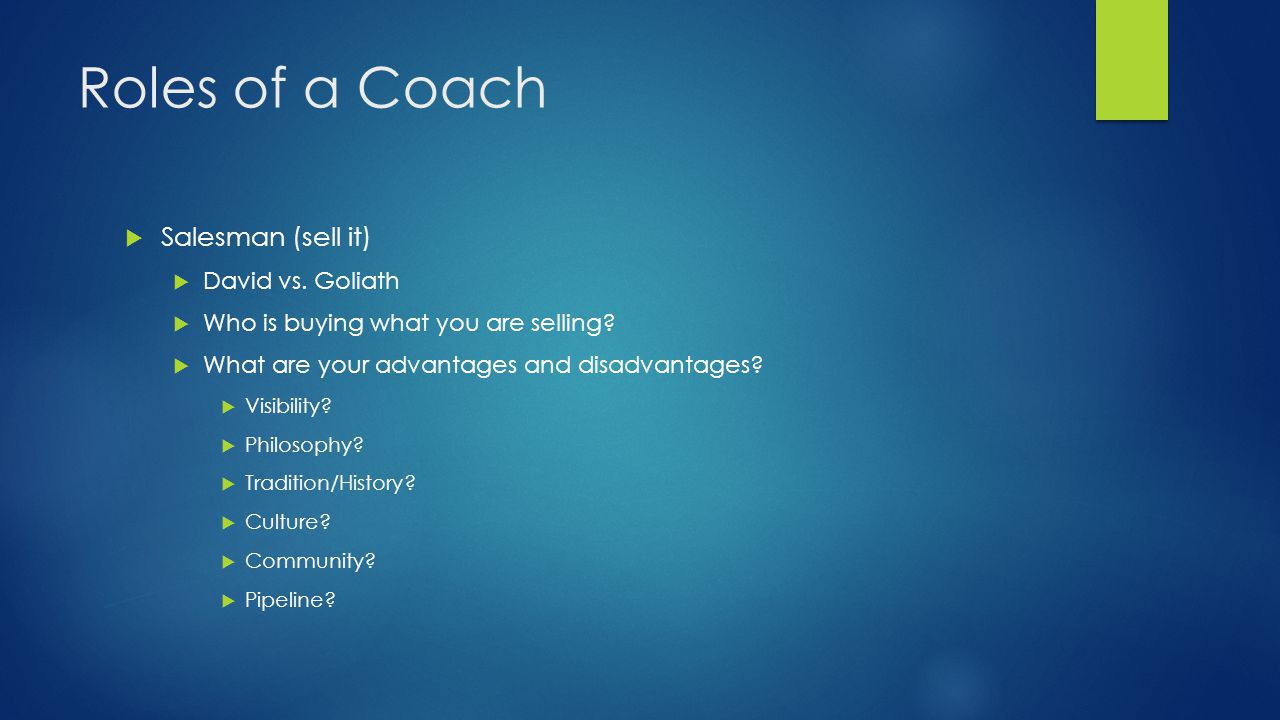 Roles of a Coach

Salesman (sell it)

David vs. Goliath

Who is buying what you are selling?

What are your advantages and disadvantages?

Visibility?

Philosophy?

Tradition/History?

Culture?

Community?

Pipeline?